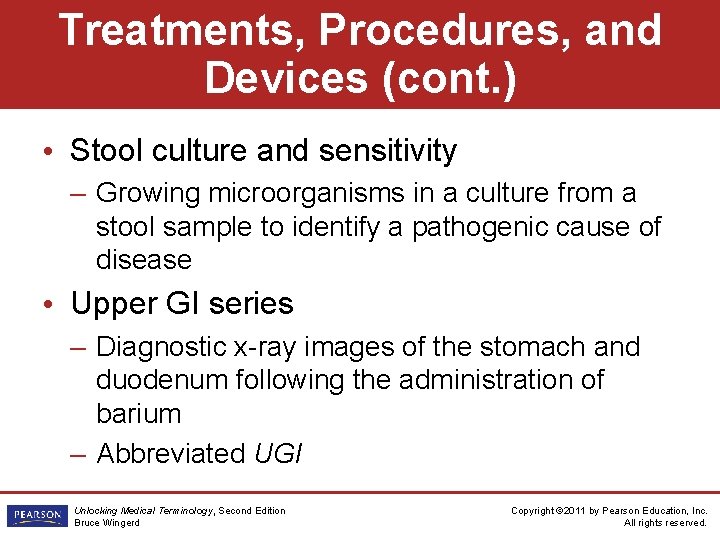 Treatments, Procedures, and Devices (cont.)

• Stool culture and sensitivity

– Growing microorganisms in a culture from a stool sample to identify a pathogenic cause of disease

• Upper GI series

– Diagnostic x-ray images of the stomach and duodenum following the administration of barium

– Abbreviated UGI

PEARSON

Unlocking Medical Terminology, Second Edition
Bruce Wingerd

Copyright ©2011 by Pearson Education, Inc.
All rights reserved.